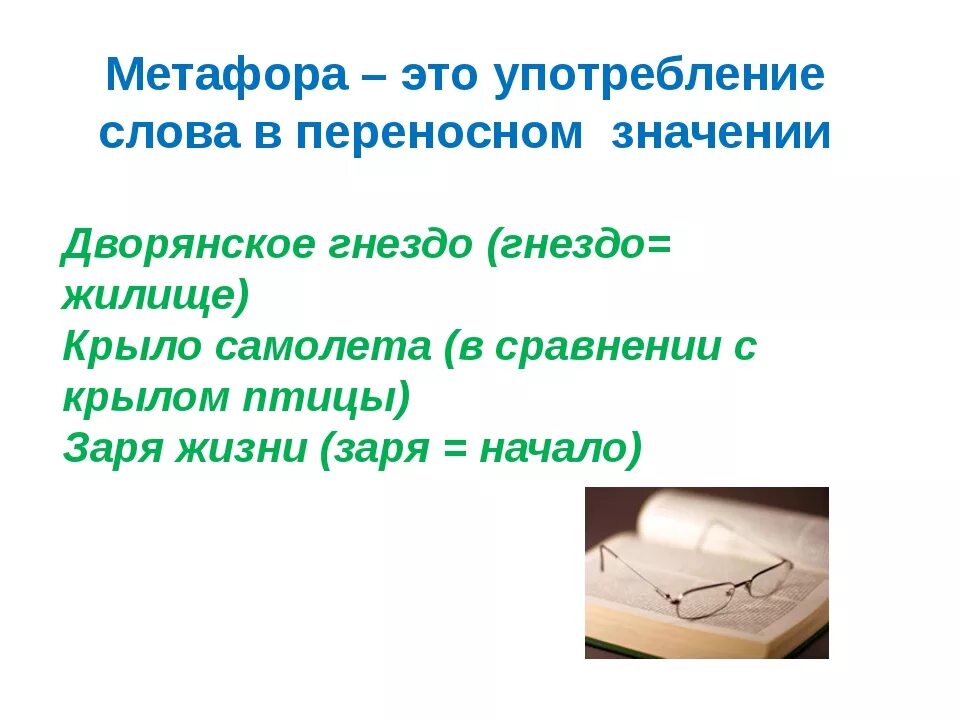 Метафора – это употребление слова в переносном значении

Дворянское гнездо (гнездо= жилище)
Крыло самолета (в сравнении с крылом птицы)
Заря жизни (заря = начало)